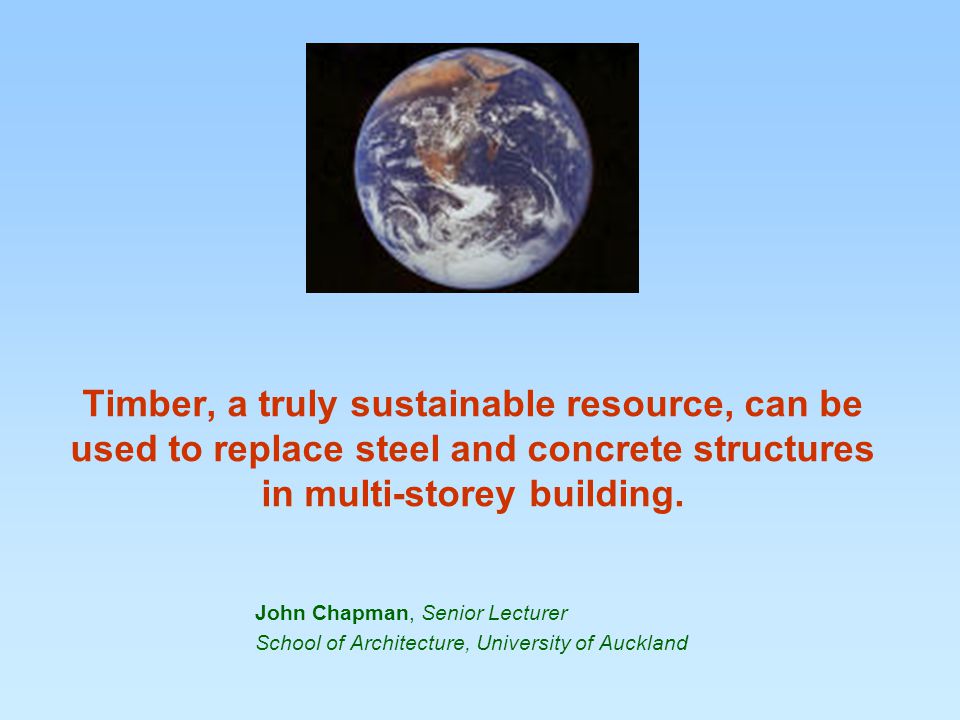 Timber, a truly sustainable resource, can be used to replace steel and concrete structures in multi-storey building.

John Chapman, Senior Lecturer
School of Architecture, University of Auckland